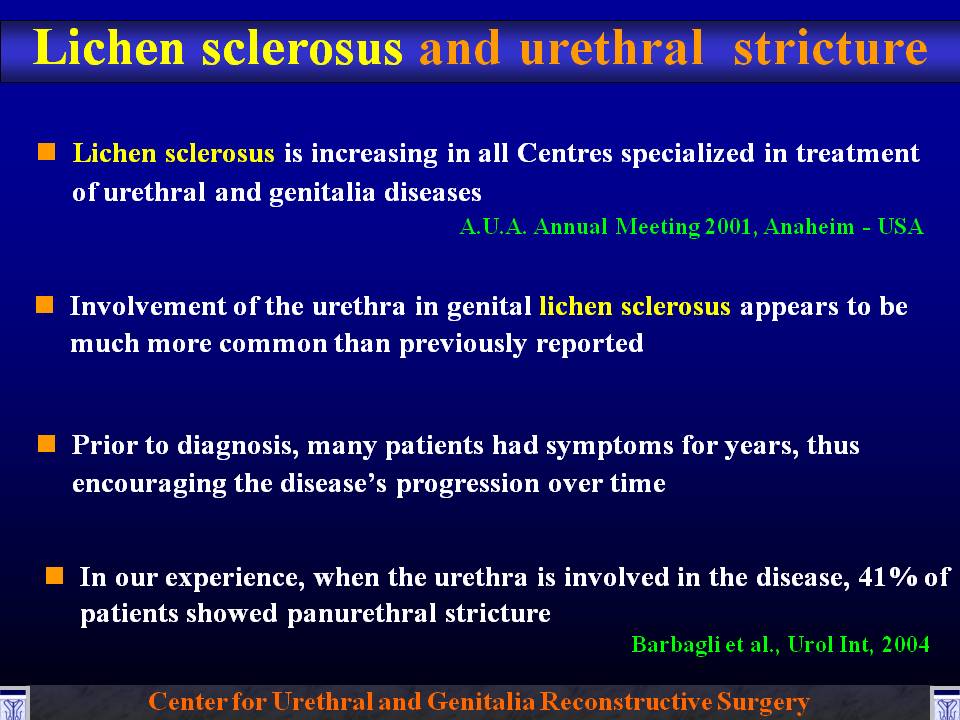 Lichen sclerosus and urethral stricture

Lichen sclerosus is increasing in all Centres specialized in treatment of urethral and genitalia diseases

A.U.A. Annual Meeting 2001, Anaheim - USA

Involvement of the urethra in genital lichen sclerosus appears to be much more common than previously reported

Prior to diagnosis, many patients had symptoms for years, thus encouraging the disease's progression over time

In our experience, when the urethra is involved in the disease, 41% of patients showed panurethral stricture

Barbagli et al., Urol Int, 2004

Center for Urethral and Genitalia Reconstructive Surgery